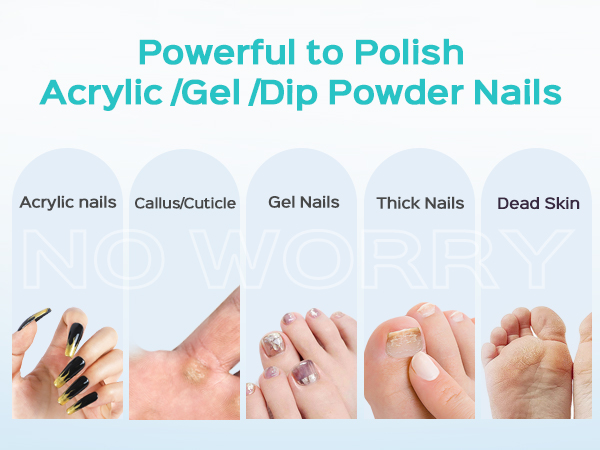 Powerful to Polish
Acrylic /Gel /Dip Powder Nails

Acrylic nails

Callus/Cuticle

Gel Nails

Thick Nails

Dead Skin

NO WORRY